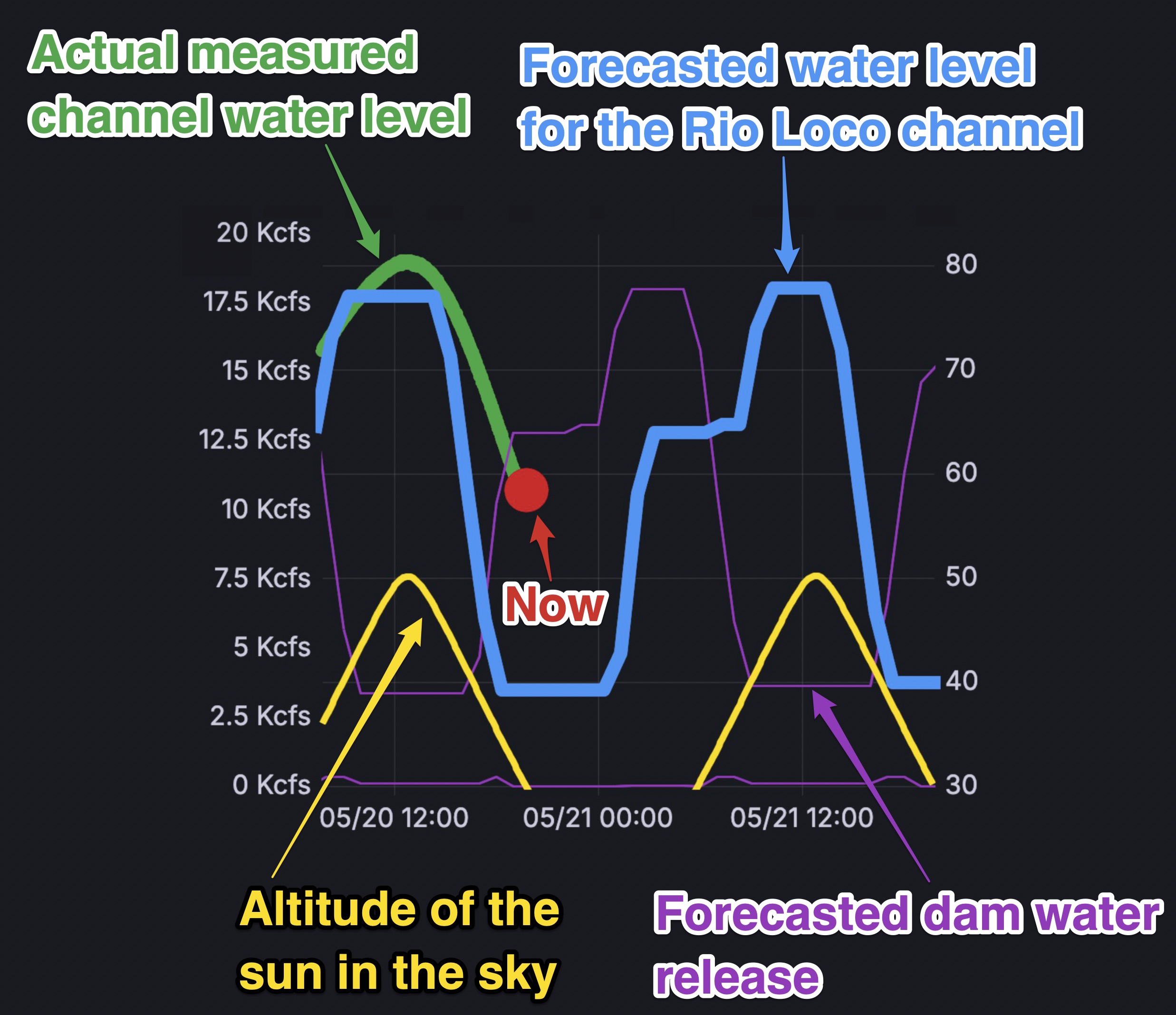 Actual measured channel water level

Forecasted water level for the Rio Loco channel

20 Kcfs
17.5 Kcfs
15 Kcfs
12.5 Kcfs
10 Kcfs
7.5 Kcfs
5 Kcfs
2.5 Kcfs
0 Kcfs

80
70
60
50
40
30

Now

05/20 12:00
05/21 00:00
05/21 12:00

Altitude of the sun in the sky

Forecasted dam water release